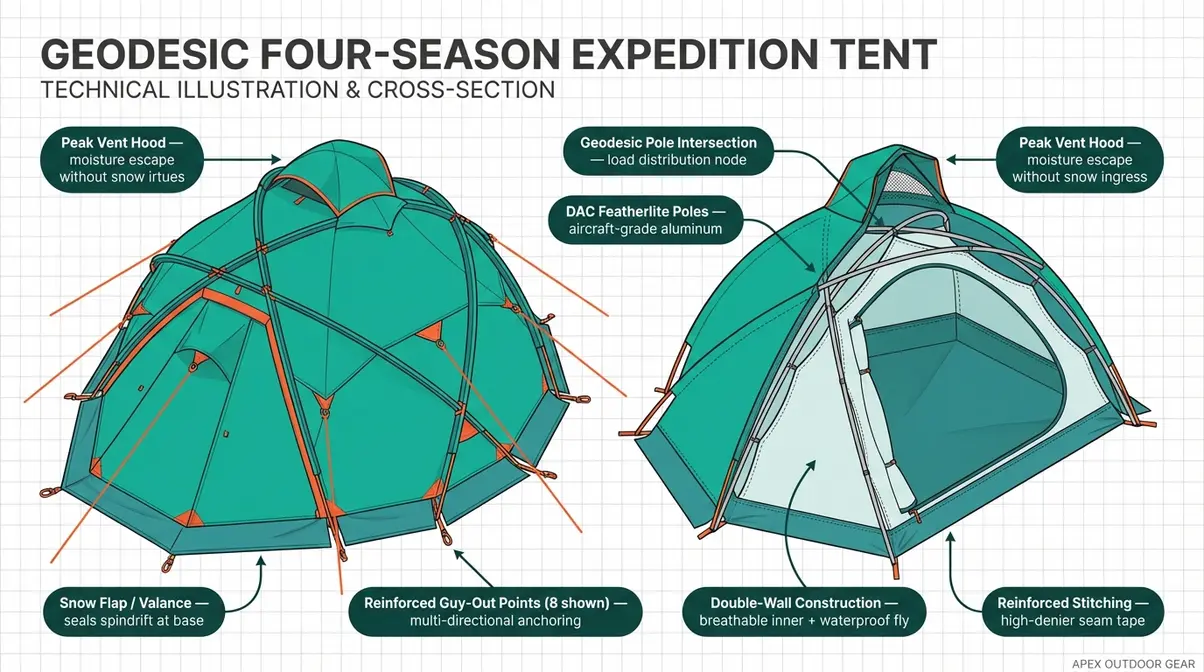 GEODESIC FOUR-SEASON EXPEDITION TENT

TECHNICAL ILLUSTRATION & CROSS-SECTION

Peak Vent Hood — moisture escape without snow irtues

Geodesic Pole Intersection — load distribution node

Peak Vent Hood — moisture escape without snow ingress

DAC Featherlite Poles — aircraft-grade aluminum

Snow Flap / Valance — seals spindrift at base

Reinforced Guy-Out Points (8 shown) — multi-directional anchoring

Double-Wall Construction — breathable inner + waterproof fly

Reinforced Stitching — high-denier seam tape

APEX OUTDOOR GEAR